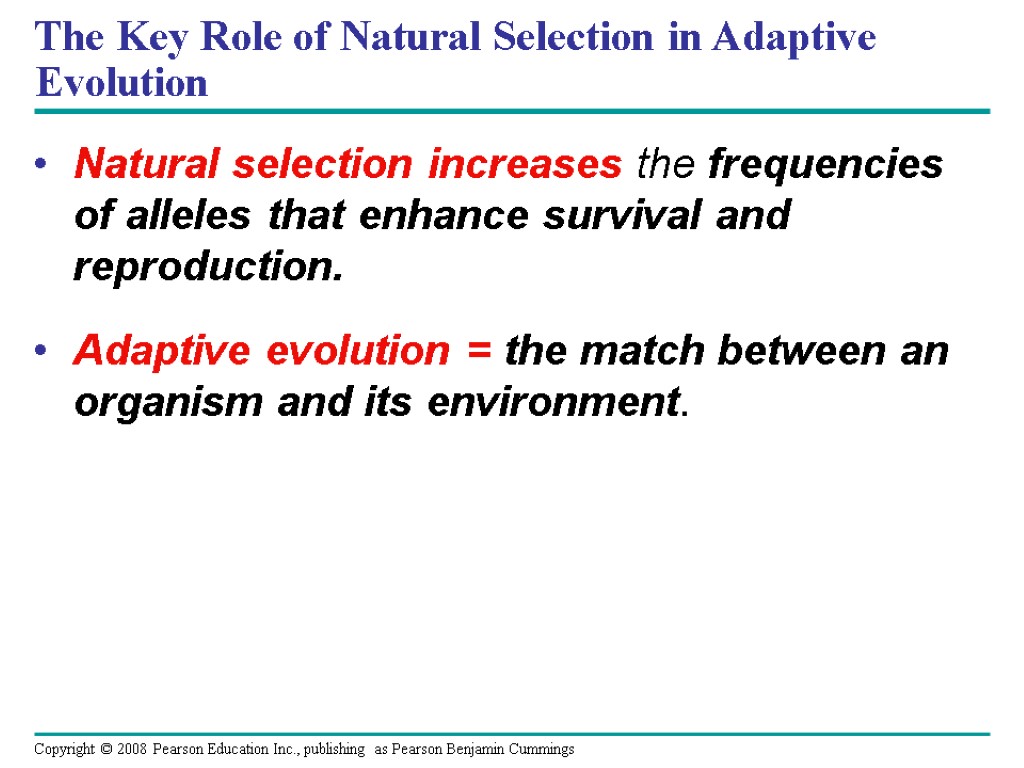 The Key Role of Natural Selection in Adaptive Evolution

• Natural selection increases the frequencies of alleles that enhance survival and reproduction.

• Adaptive evolution = the match between an organism and its environment.

Copyright © 2008 Pearson Education Inc., publishing as Pearson Benjamin Cummings